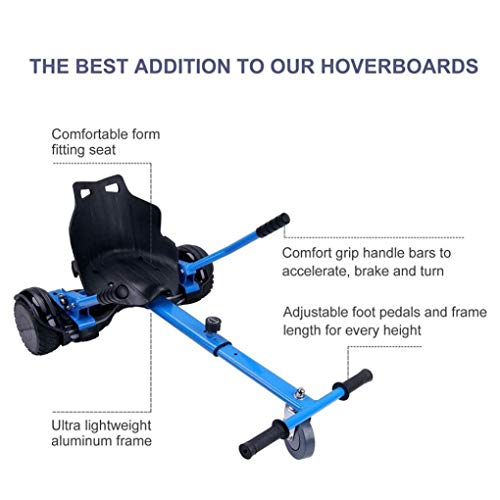 THE BEST ADDITION TO OUR HOVERBOARDS

Comfortable form fitting seat

Comfort grip handle bars to accelerate, brake and turn

Adjustable foot pedals and frame length for every height

Ultra lightweight aluminum frame